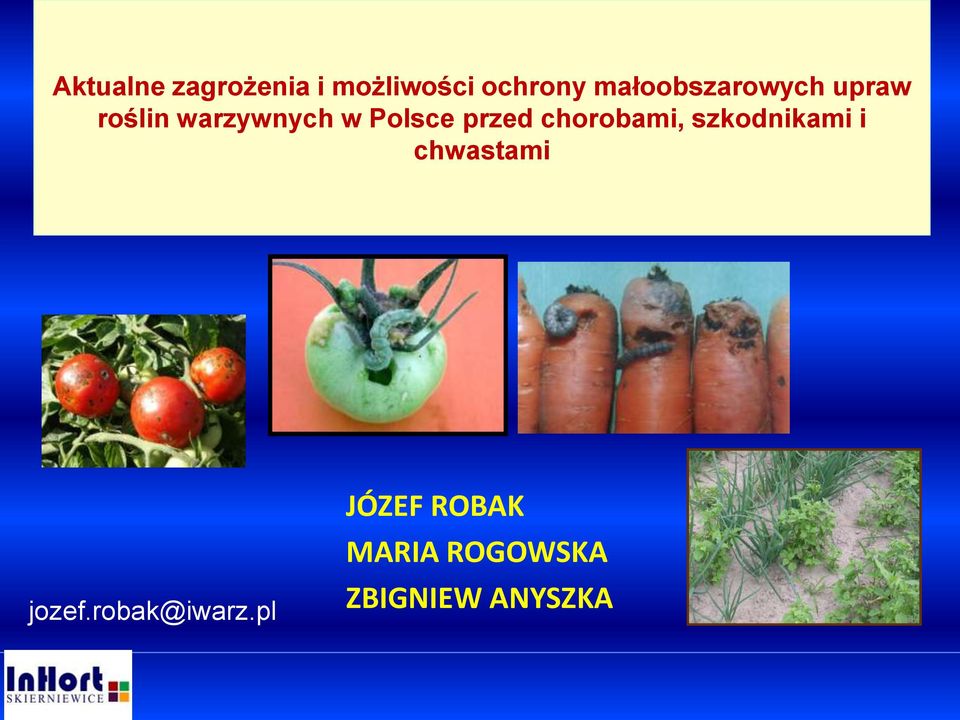 Aktualne zagrożenia i możliwości ochrony małoobszarowych upraw roślin warzywnych w Polsce przed chorobami, szkodnikami i chwastami

JÓZEF ROBAK
MARIA ROGOWSKA
ZBIGNIEW ANYSZKA

jozef.robak@iwarz.pl

InHort
SKIERNIEWICE